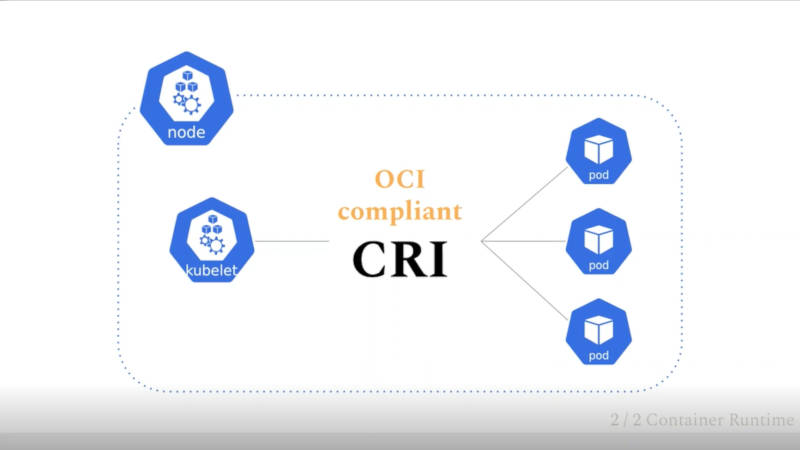 node

kubelet

OCI compliant

CRI

pod

pod

pod

2 / 2 Container Runtime